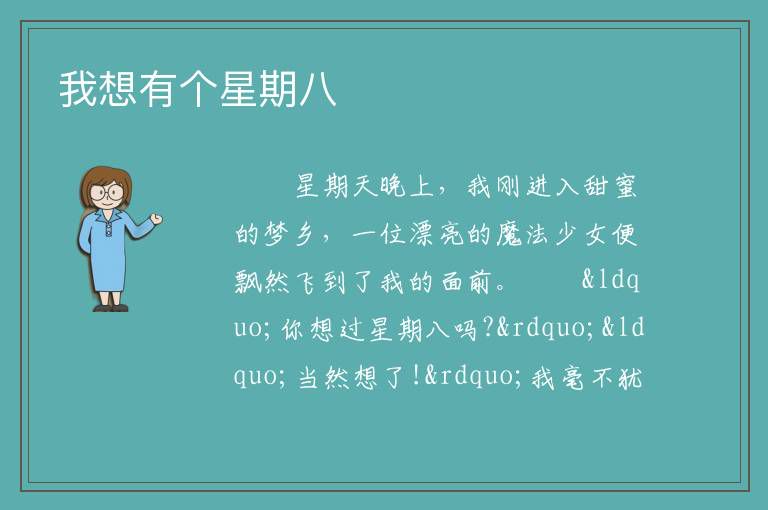 我想有个星期八

星期天晚上，我刚进入甜蜜的梦乡，一位漂亮的魔法少女便飘然飞到了我的面前。 &ldquo;你想过星期八吗?&rdquo;&ldquo;当然想了!&rdquo;我毫不犹